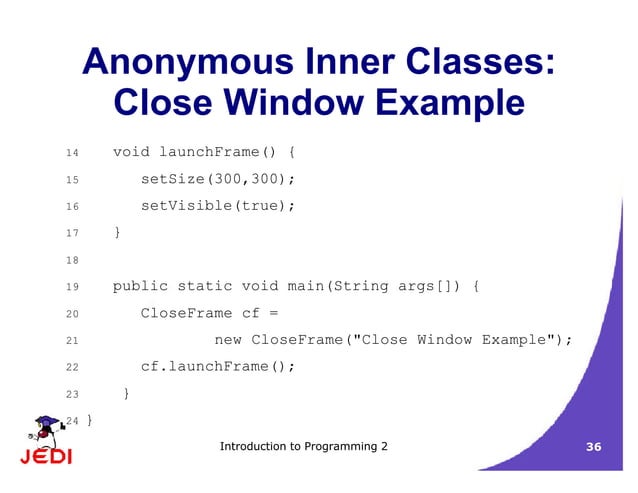 Anonymous Inner Classes: Close Window Example

14    void launchFrame() {
15       setSize(300,300);
16       setVisible(true);
17    }
18
19    public static void main(String args[]) {
20       CloseFrame cf =
21              new CloseFrame("Close Window Example");
22       cf.launchFrame();
23     }
24 }

JEDI

Introduction to Programming 2

36